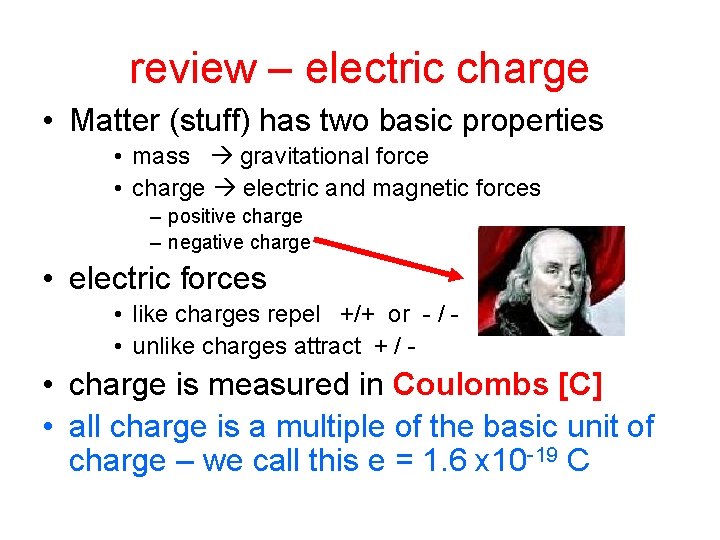 review – electric charge

• Matter (stuff) has two basic properties
  • mass → gravitational force
  • charge → electric and magnetic forces
    – positive charge
    – negative charge
• electric forces
  • like charges repel +/+ or - / -
  • unlike charges attract + / -
• charge is measured in Coulombs [C]
• all charge is a multiple of the basic unit of charge – we call this e = $1.6 \times 10^{-19}$ C